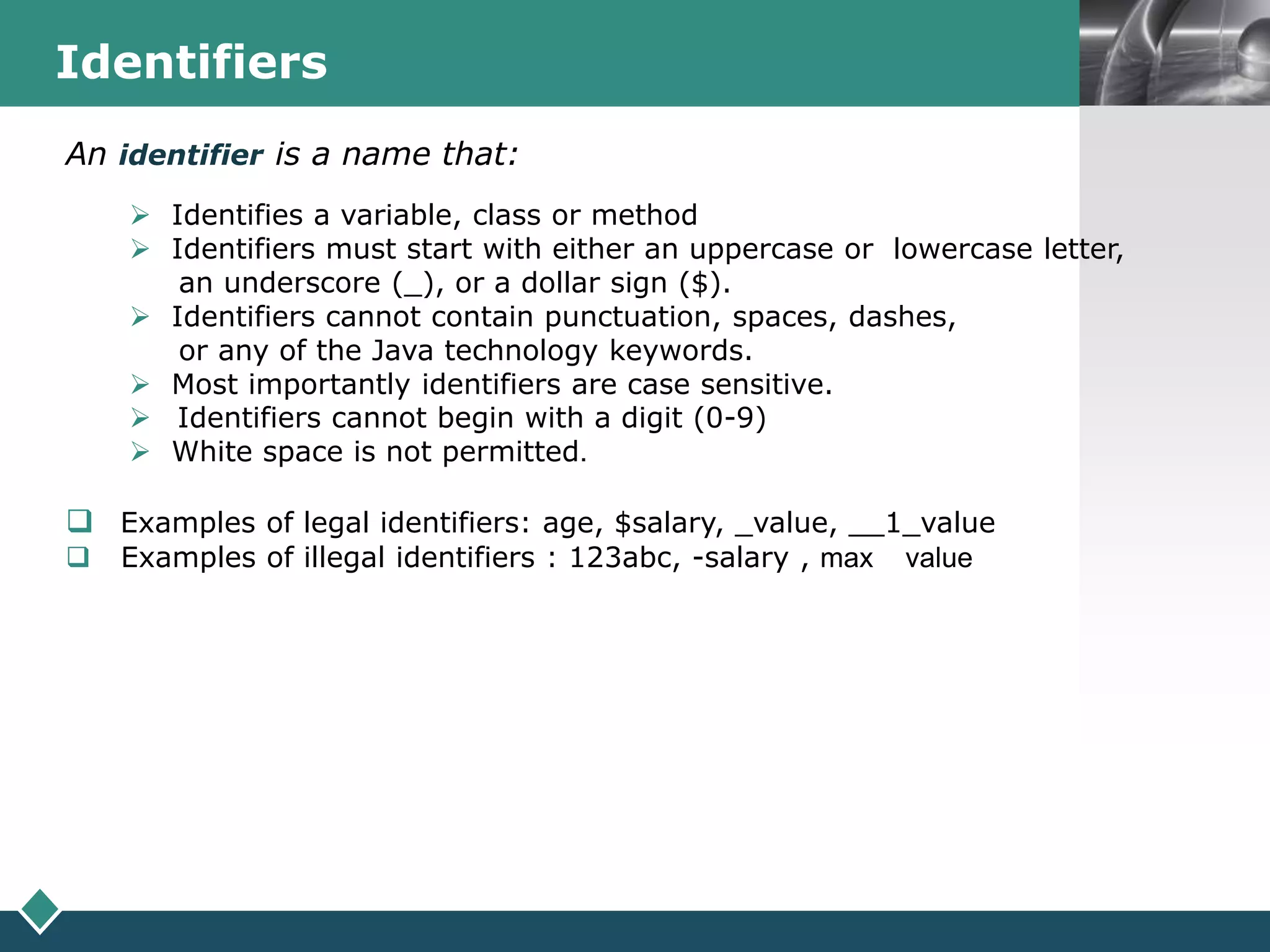 Identifiers

An identifier is a name that:

➢ Identifies a variable, class or method
➢ Identifiers must start with either an uppercase or lowercase letter, an underscore (_), or a dollar sign ($).
➢ Identifiers cannot contain punctuation, spaces, dashes, or any of the Java technology keywords.
➢ Most importantly identifiers are case sensitive.
➢ Identifiers cannot begin with a digit (0-9)
➢ White space is not permitted.

❑ Examples of legal identifiers: age, $salary, _value, __1_value
❑ Examples of illegal identifiers : 123abc, -salary , max value